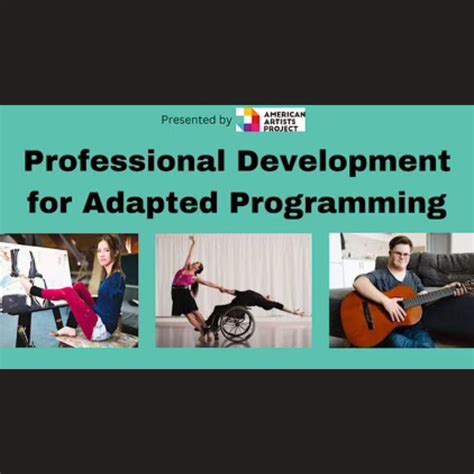 Presented by AMERICAN ARTISTS PROJECT

Professional Development for Adapted Programming